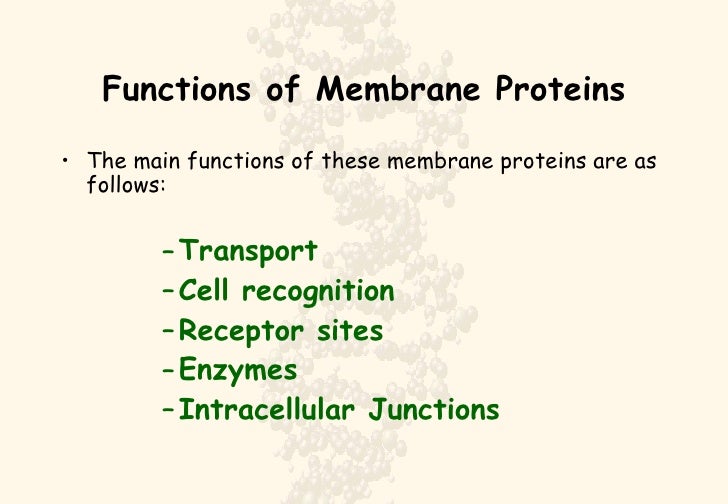 Functions of Membrane Proteins

• The main functions of these membrane proteins are as follows:

– Transport
– Cell recognition
– Receptor sites
– Enzymes
– Intracellular Junctions